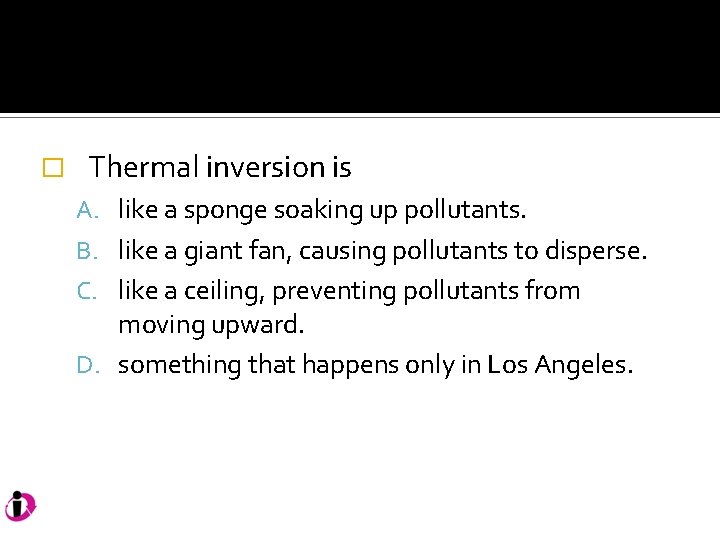 Thermal inversion is

A. like a sponge soaking up pollutants.

B. like a giant fan, causing pollutants to disperse.

C. like a ceiling, preventing pollutants from moving upward.

D. something that happens only in Los Angeles.